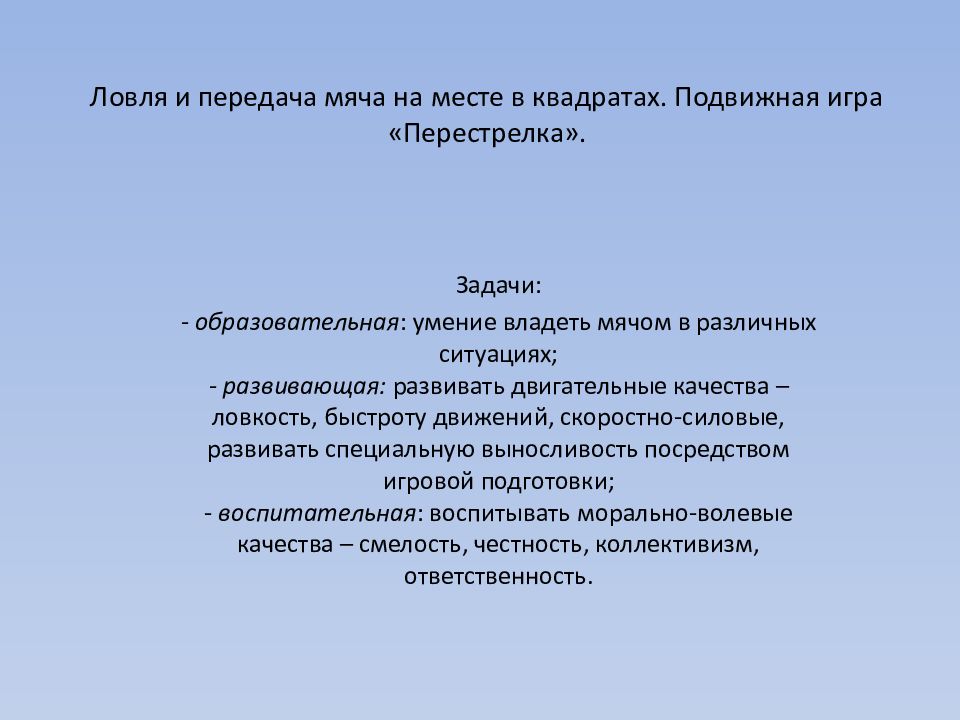 Ловля и передача мяча на месте в квадратах. Подвижная игра «Перестрелка».

Задачи:
- образовательная: умение владеть мячом в различных ситуациях;
- развивающая: развивать двигательные качества – ловкость, быстроту движений, скоростно-силовые, развивать специальную выносливость посредством игровой подготовки;
- воспитательная: воспитывать морально-волевые качества – смелость, честность, коллективизм, ответственность.